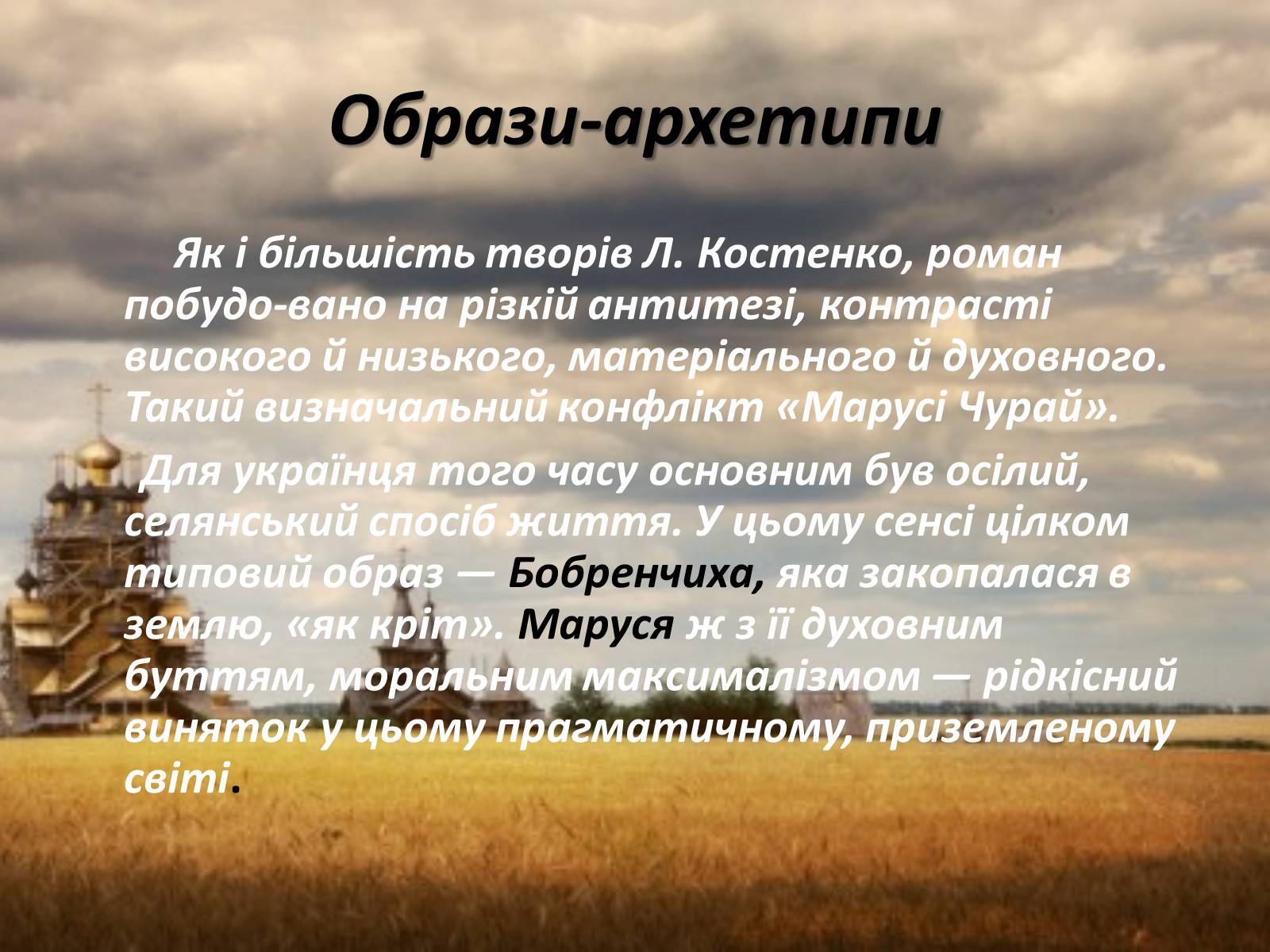 Образи-архетипи

Як і більшість творів Л. Костенко, роман побудо-вано на різкій антитезі, контрасті високого й низького, матеріального й духовного. Такий визначальний конфлікт «Марусі Чурай».

Для українця того часу основним був осілий, селянський спосіб життя. У цьому сенсі цілком типовий образ — Бобренчиха, яка закопалася в землю, «як кріт». Маруся ж з її духовним буттям, моральним максималізмом — рідкісний виняток у цьому прагматичному, приземленому світі.